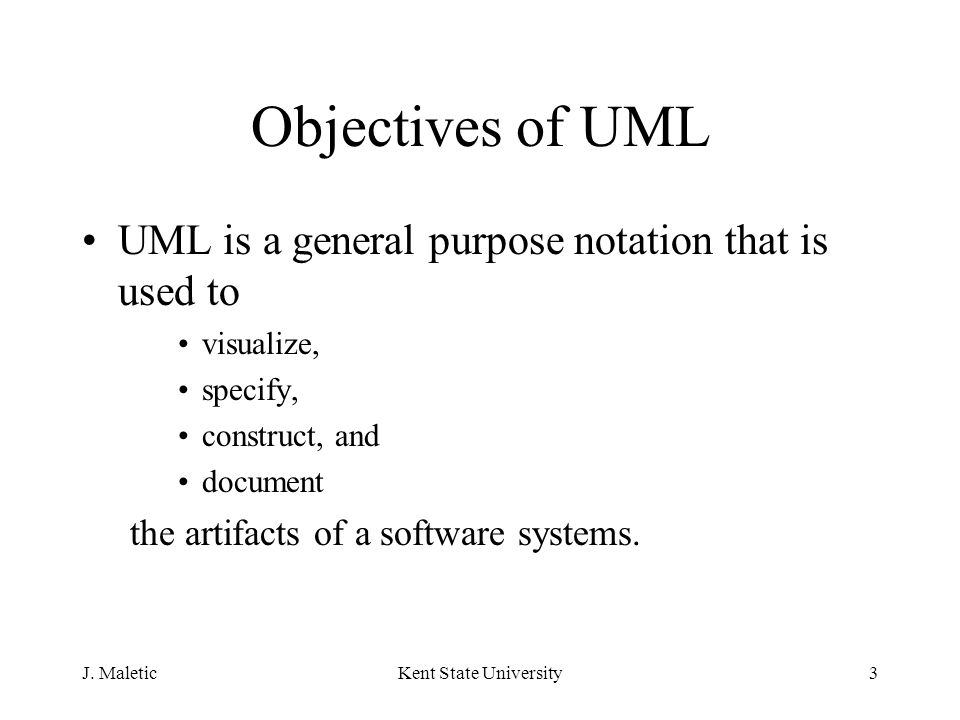 Objectives of UML

• UML is a general purpose notation that is used to
  • visualize,
  • specify,
  • construct, and
  • document

the artifacts of a software systems.

J. Maletic
Kent State University
3